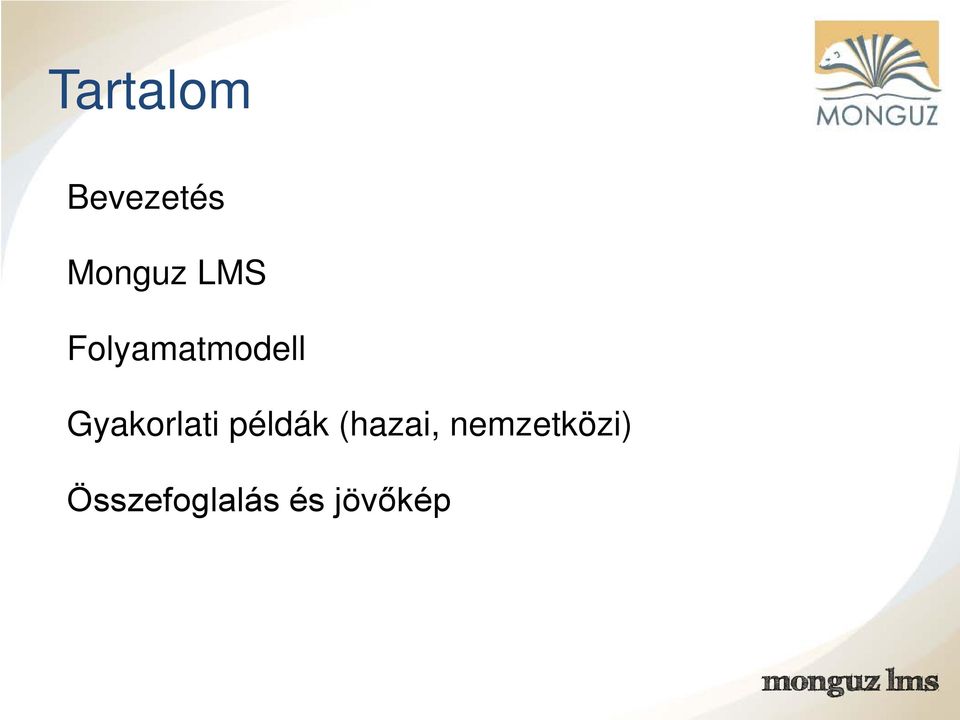 Tartalom

MONGUZ

Bevezetés

Monguz LMS

Folyamatmodell

Gyakorlati példák (hazai, nemzetközi)

Összefoglalás és jövőkép

monguz lms